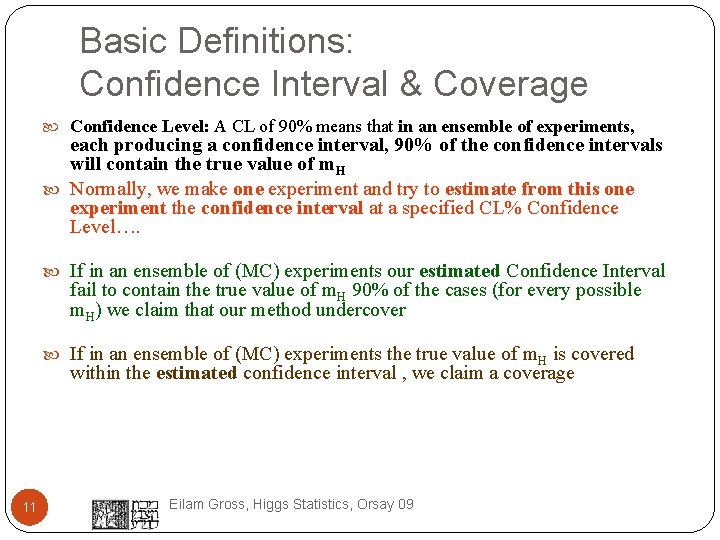 Basic Definitions:
Confidence Interval & Coverage

Confidence Level: A CL of 90% means that in an ensemble of experiments, each producing a confidence interval, 90% of the confidence intervals will contain the true value of $m_H$

Normally, we make one experiment and try to estimate from this one experiment the confidence interval at a specified CL% Confidence Level….

If in an ensemble of (MC) experiments our estimated Confidence Interval fail to contain the true value of $m_H$ 90% of the cases (for every possible $m_H$) we claim that our method undercover

If in an ensemble of (MC) experiments the true value of $m_H$ is covered within the estimated confidence interval , we claim a coverage

11

Eilam Gross, Higgs Statistics, Orsay 09